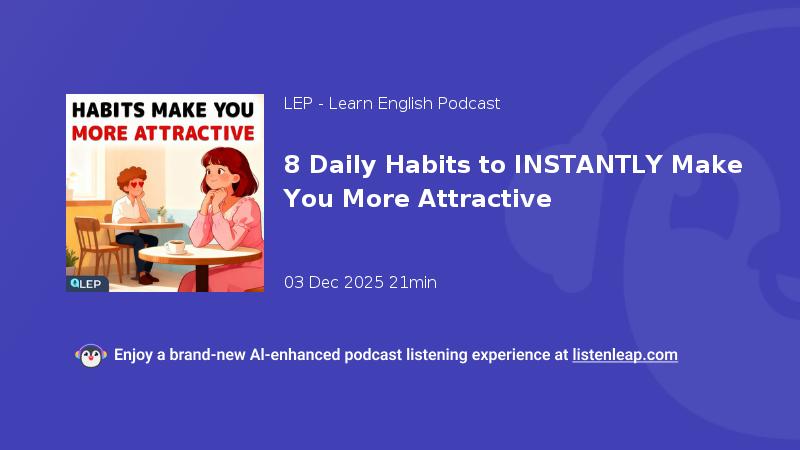 HABITS MAKE YOU MORE ATTRACTIVE

LEP

LEP - Learn English Podcast

8 Daily Habits to INSTANTLY Make You More Attractive

03 Dec 2025 21min

Enjoy a brand-new AI-enhanced podcast listening experience at listenleap.com